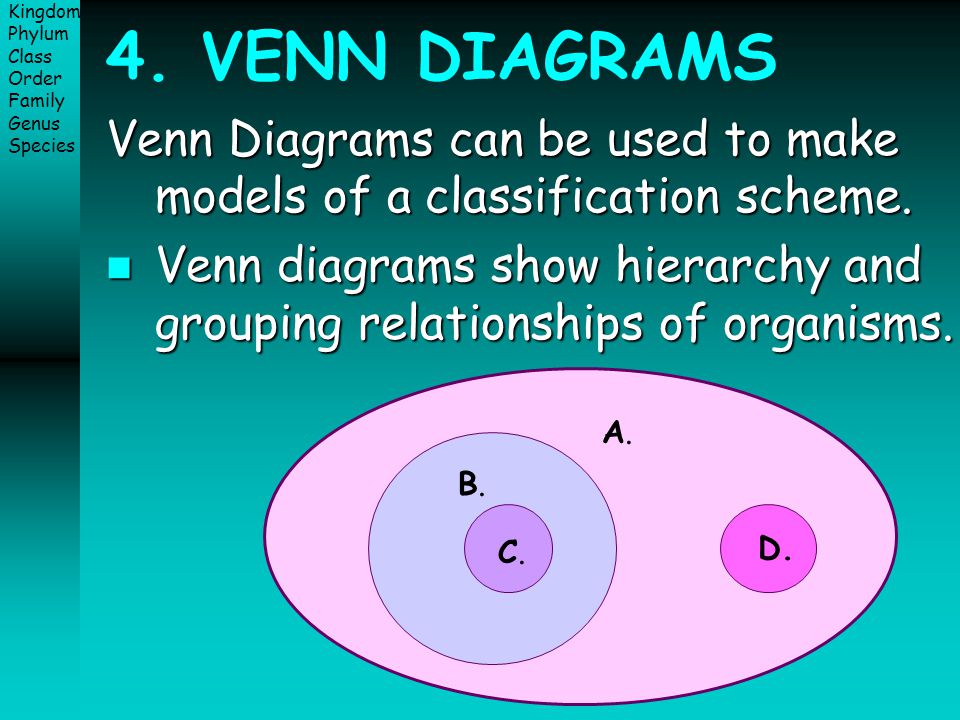 Kingdom
Phylum
Class
Order
Family
Genus
Species

4. VENN DIAGRAMS

Venn Diagrams can be used to make models of a classification scheme.

Venn diagrams show hierarchy and grouping relationships of organisms.

A.

B.

C.

D.